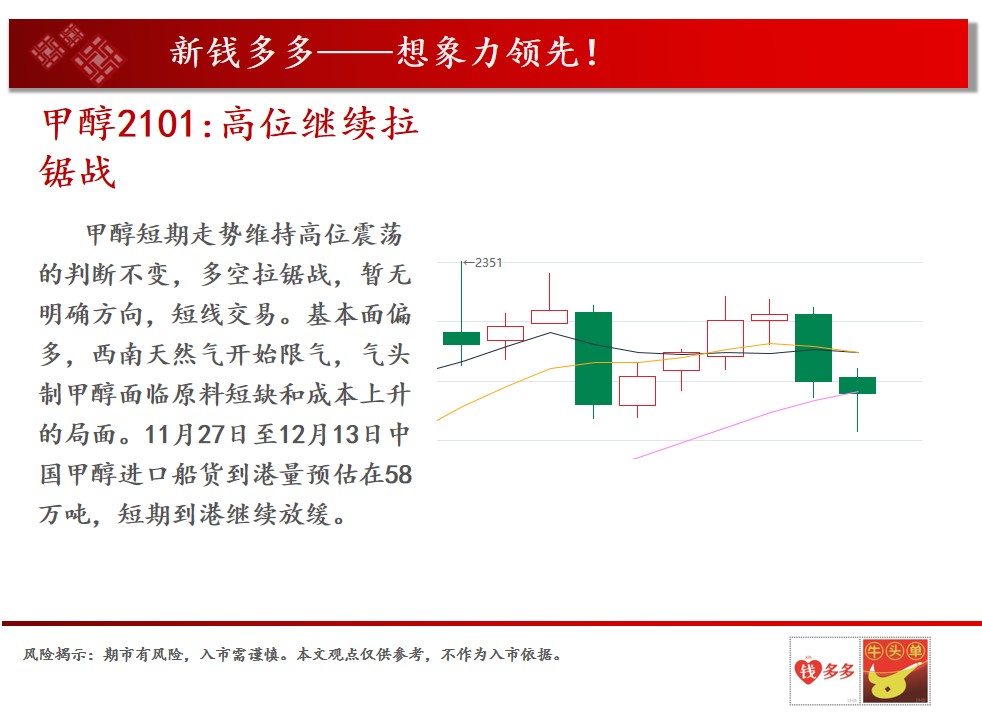 新钱多多——想象力领先！

甲醇2101:高位继续拉锯战

甲醇短期走势维持高位震荡的判断不变，多空拉锯战，暂无明确方向，短线交易。基本面偏多，西南天然气开始限气，气头制甲醇面临原料短缺和成本上升的局面。11月27日至12月13日中国甲醇进口船货到港量预估在58万吨，短期到港继续放缓。

←2351

风险揭示：期市有风险，入市需谨慎。本文观点仅供参考，不作为入市依据。

钱多多 牛头单